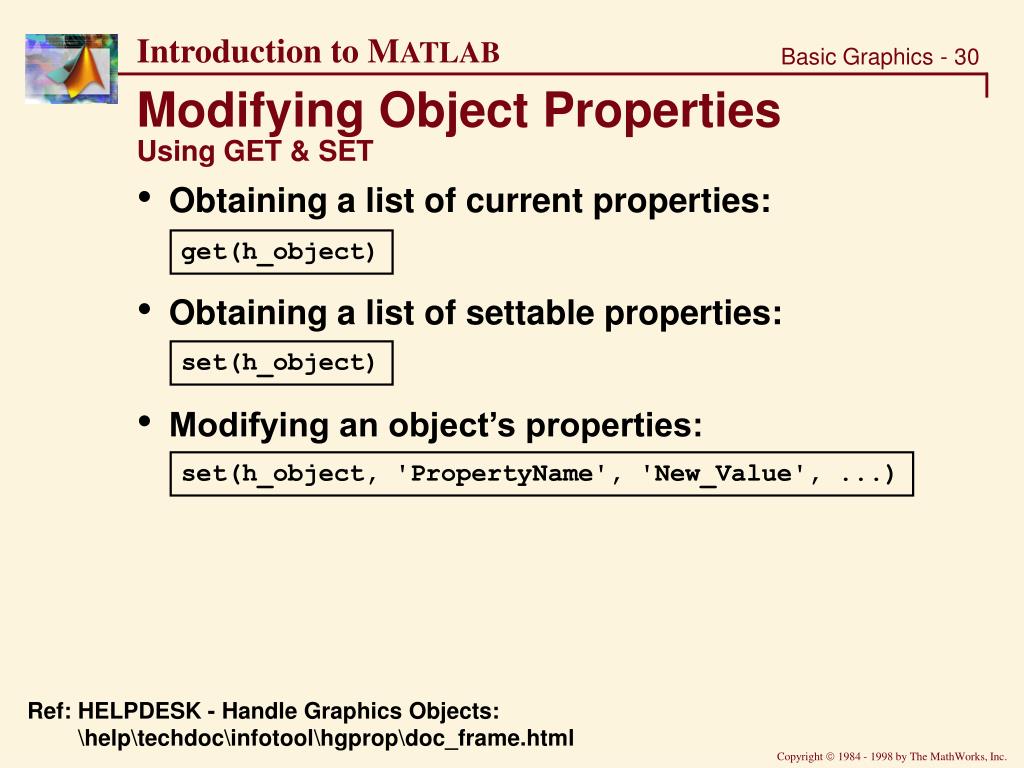 Introduction to MATLAB

Basic Graphics - 30

Modifying Object Properties
Using GET & SET

• Obtaining a list of current properties:

get(h_object)

• Obtaining a list of settable properties:

set(h_object)

• Modifying an object's properties:

set(h_object, 'PropertyName', 'New_Value', ...)

Ref: HELPDESK - Handle Graphics Objects:
\help\techdoc\infotool\hgprop\doc_frame.html

Copyright © 1984 - 1998 by The MathWorks, Inc.